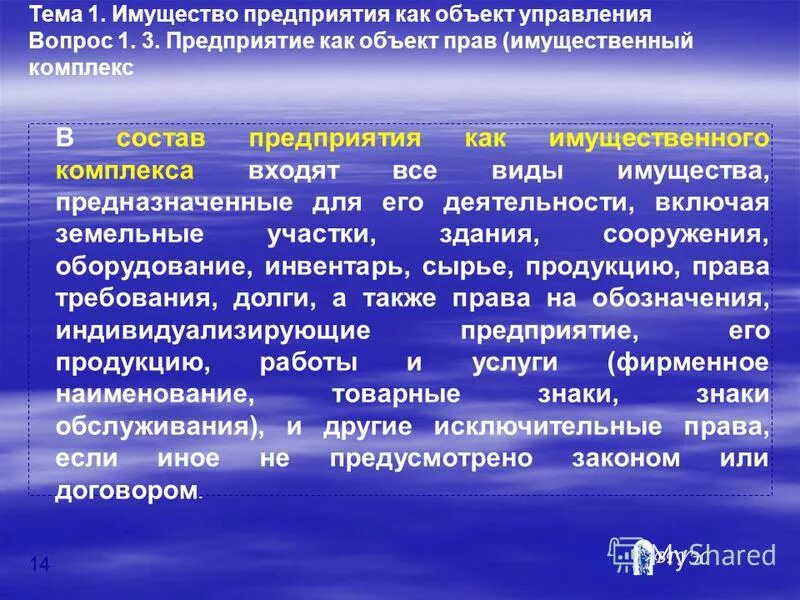 Тема 1. Имущество предприятия как объект управления
Вопрос 1. 3. Предприятие как объект прав (имущественный комплекс

В состав предприятия как имущественного комплекса входят все виды имущества, предназначенные для его деятельности, включая земельные участки, здания, сооружения, оборудование, инвентарь, сырье, продукцию, права требования, долги, а также права на обозначения, индивидуализирующие предприятие, его продукцию, работы и услуги (фирменное наименование, товарные знаки, знаки обслуживания), и другие исключительные права, если иное не предусмотрено законом или договором.

14

MyShared